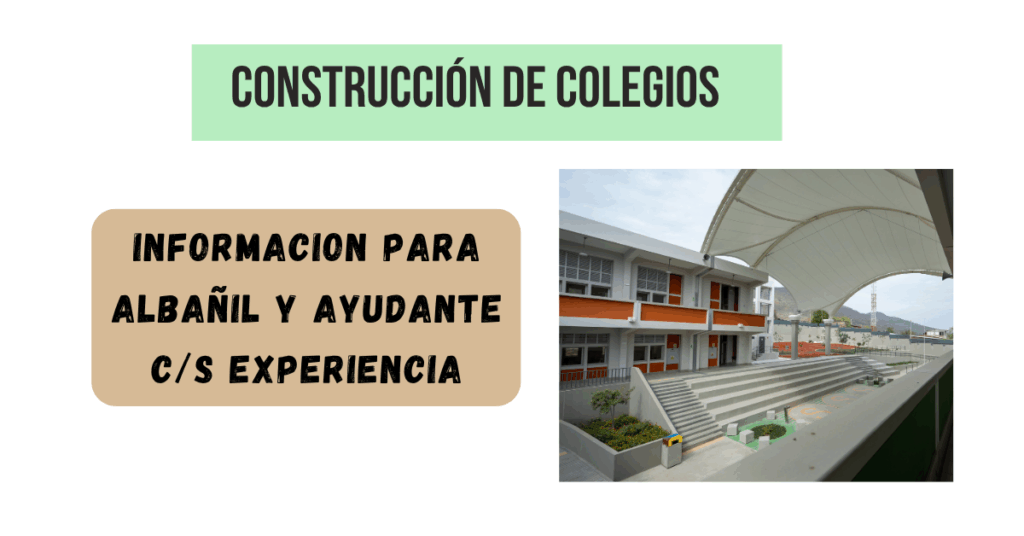 CONSTRUCCIÓN DE COLEGIOS

INFORMACION PARA ALBAÑIL Y AYUDANTE C/S EXPERIENCIA